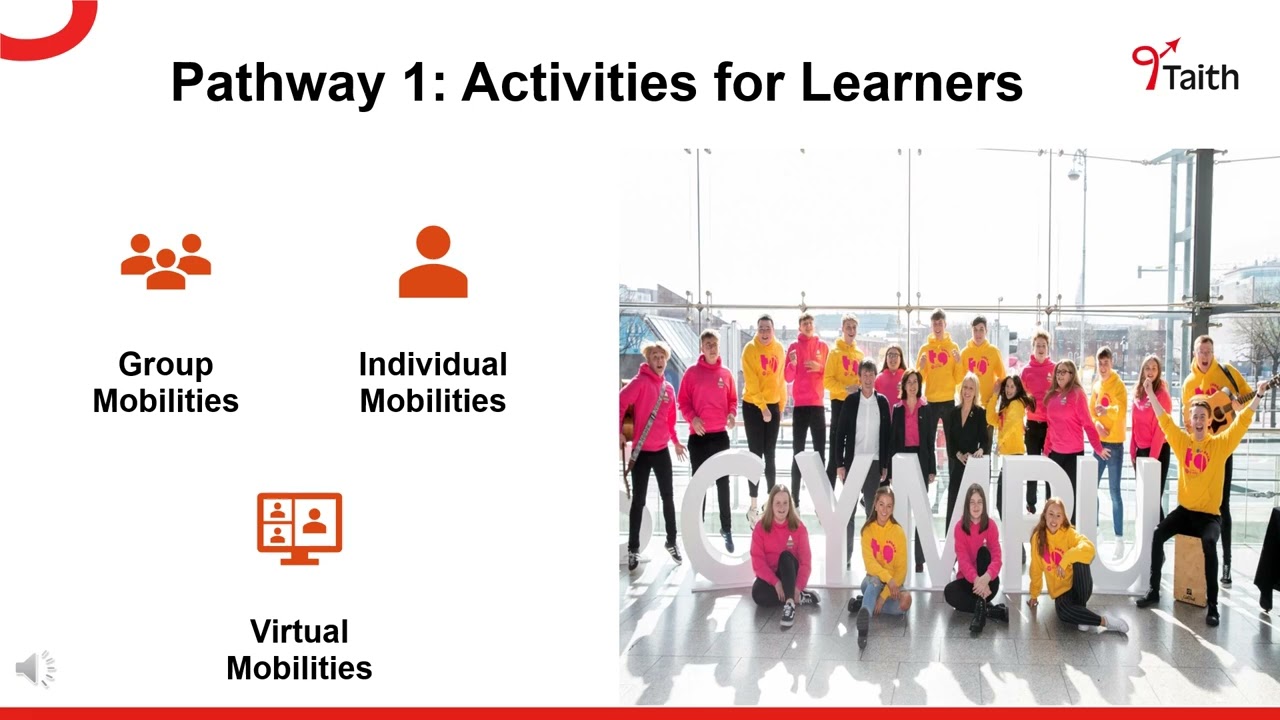 Pathway 1: Activities for Learners

Taith

Group Mobilities

Individual Mobilities

Virtual Mobilities

CYMRU